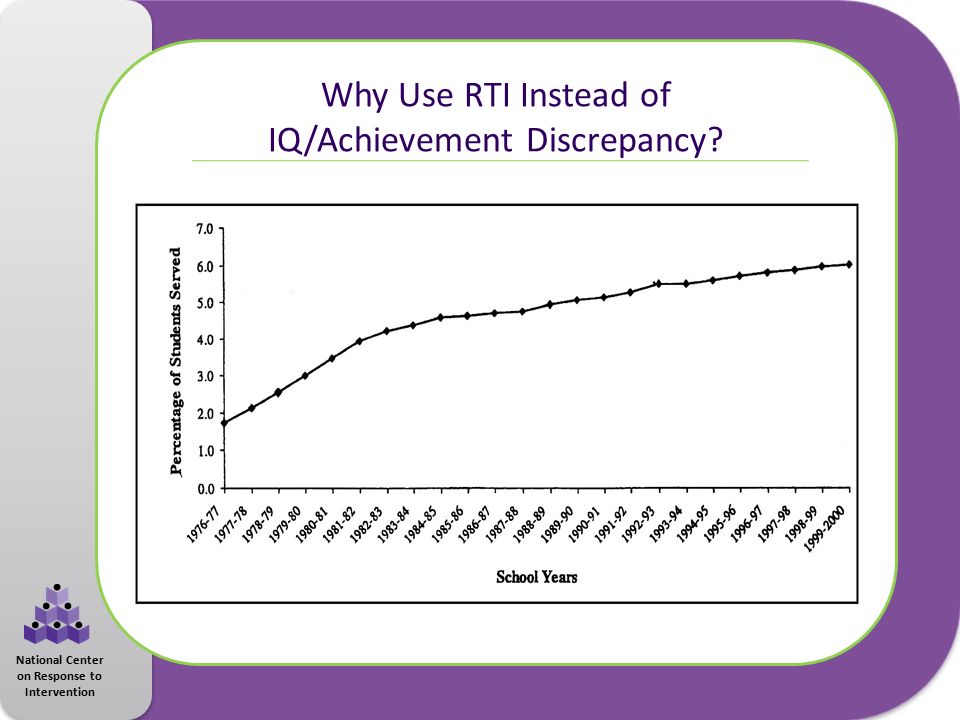 Why Use RTI Instead of IQ/Achievement Discrepancy?

Percentage of Students Served

7.0
6.0
5.0
4.0
3.0
2.0
1.0
0.0

1976-77
1977-78
1978-79
1979-80
1980-81
1981-82
1982-83
1983-84
1984-85
1985-86
1986-87
1987-88
1988-89
1989-90
1990-91
1991-92
1992-93
1993-94
1994-95
1995-96
1996-97
1997-98
1998-99
1999-2000

School Years

National Center on Response to Intervention